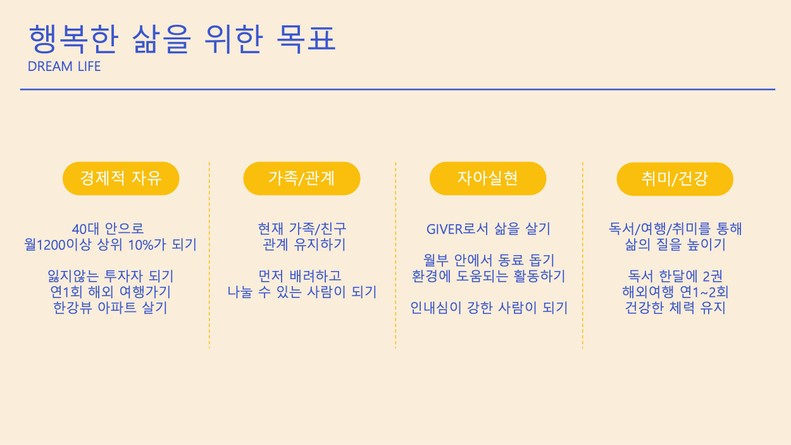 행복한 삶을 위한 목표
DREAM LIFE

경제적 자유

40대 안으로
월1200이상 상위 10%가 되기

잃지않는 투자자 되기
연1회 해외 여행가기
한강뷰 아파트 살기

가족/관계

현재 가족/친구
관계 유지하기

먼저 배려하고
나눌 수 있는 사람이 되기

자아실현

GIVER로서 삶을 살기

월부 안에서 동료 돕기
환경에 도움되는 활동하기

인내심이 강한 사람이 되기

취미/건강

독서/여행/취미를 통해
삶의 질을 높이기

독서 한달에 2권
해외여행 연1~2회
건강한 체력 유지